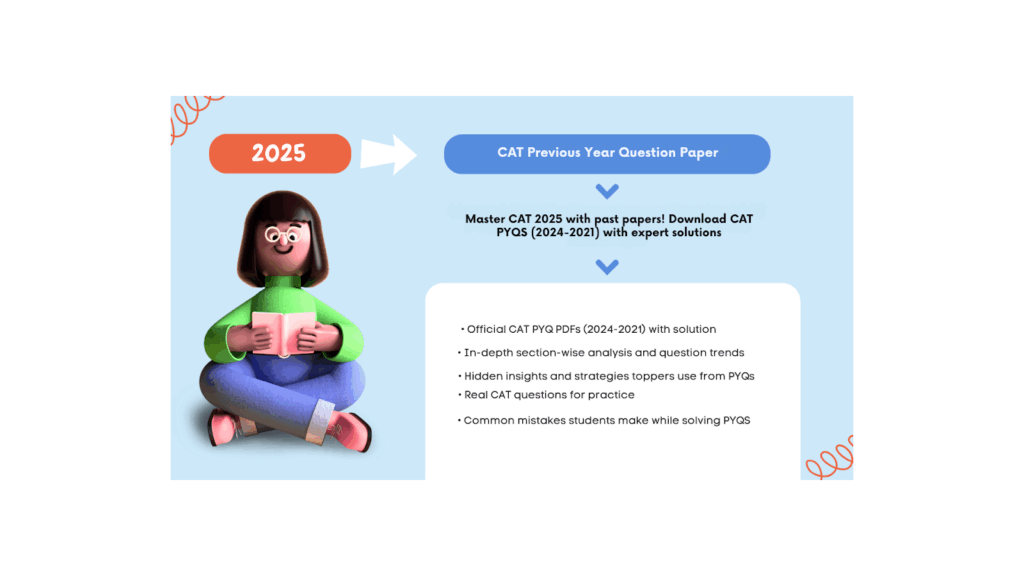 2025

CAT Previous Year Question Paper

Master CAT 2025 with past papers! Download CAT PYQS (2024-2021) with expert solutions

• Official CAT PYQ PDFs (2024-2021) with solution
• In-depth section-wise analysis and question trends
• Hidden insights and strategies toppers use from PYQs
• Real CAT questions for practice
• Common mistakes students make while solving PYQS